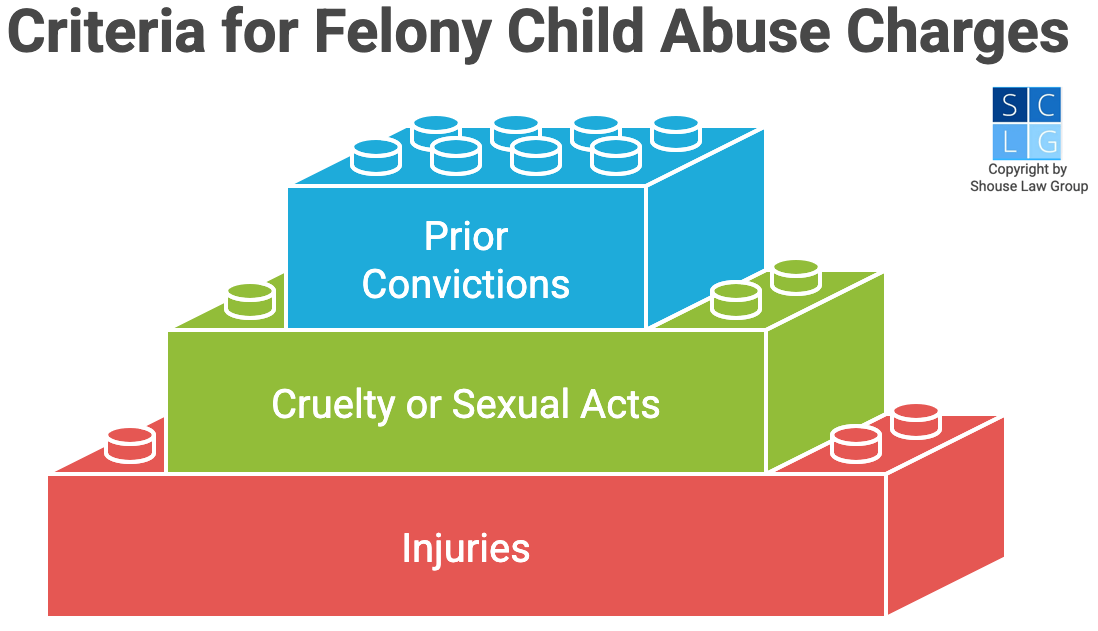 Criteria for Felony Child Abuse Charges

S C
L G
Copyright by
Shouse Law Group

Prior Convictions

Cruelty or Sexual Acts

Injuries